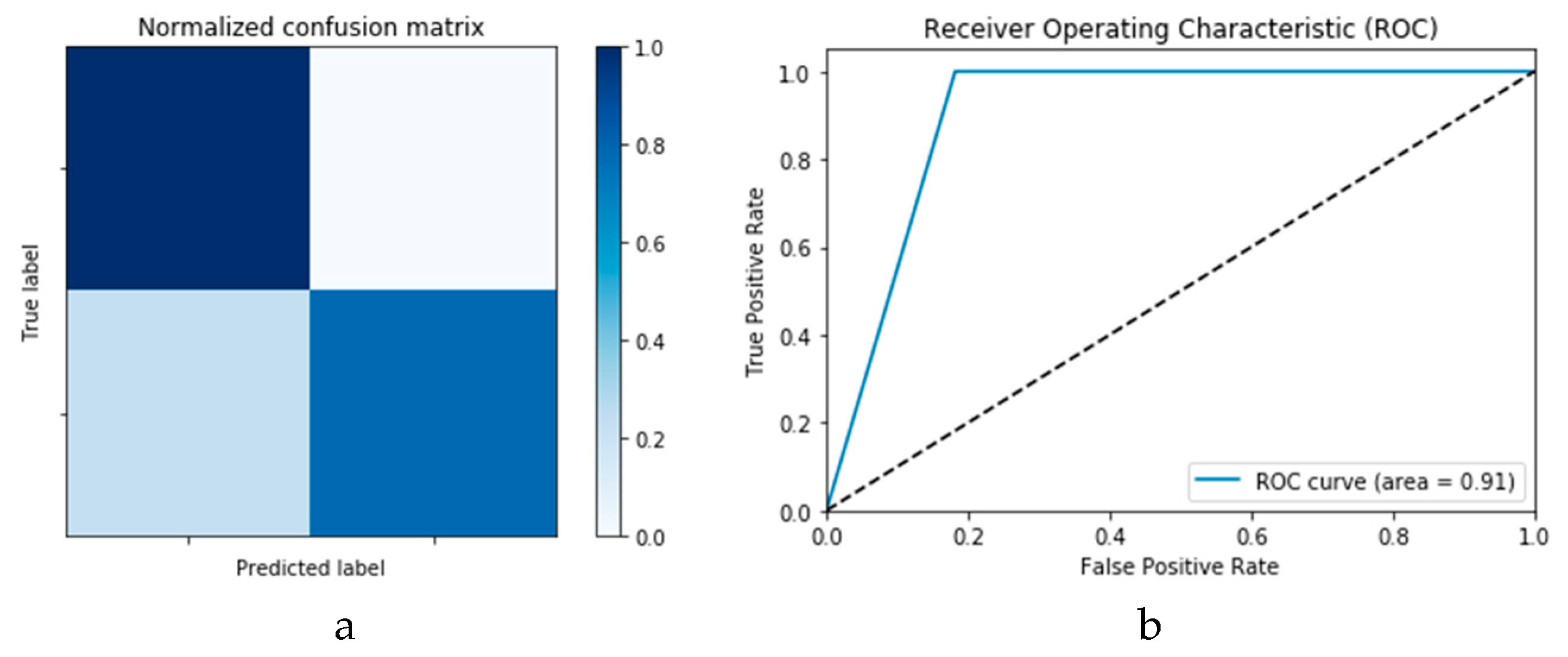 Normalized confusion matrix

True label

Predicted label

1.0
0.8
0.6
0.4
0.2
0.0

a

Receiver Operating Characteristic (ROC)

True Positive Rate

1.0
0.8
0.6
0.4
0.2
0.0

0.0 0.2 0.4 0.6 0.8 1.0

False Positive Rate

ROC curve (area = 0.91)

b